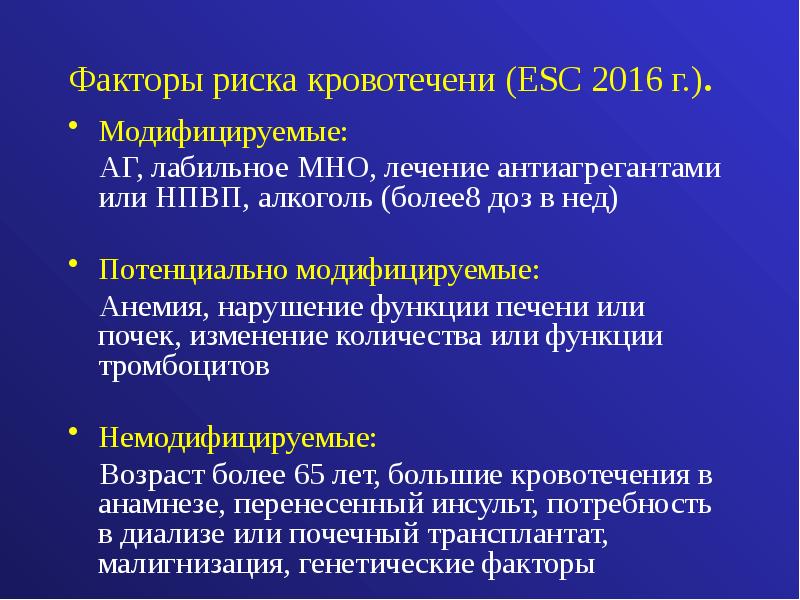 Факторы риска кровотечени (ESC 2016 г.).

• Модифицируемые:

АГ, лабильное МНО, лечение антиагрегантами или НПВП, алкоголь (более8 доз в нед)

• Потенциально модифицируемые:

Анемия, нарушение функции печени или почек, изменение количества или функции тромбоцитов

• Немодифицируемые:

Возраст более 65 лет, большие кровотечения в анамнезе, перенесенный инсульт, потребность в диализе или почечный трансплантат, малигнизация, генетические факторы